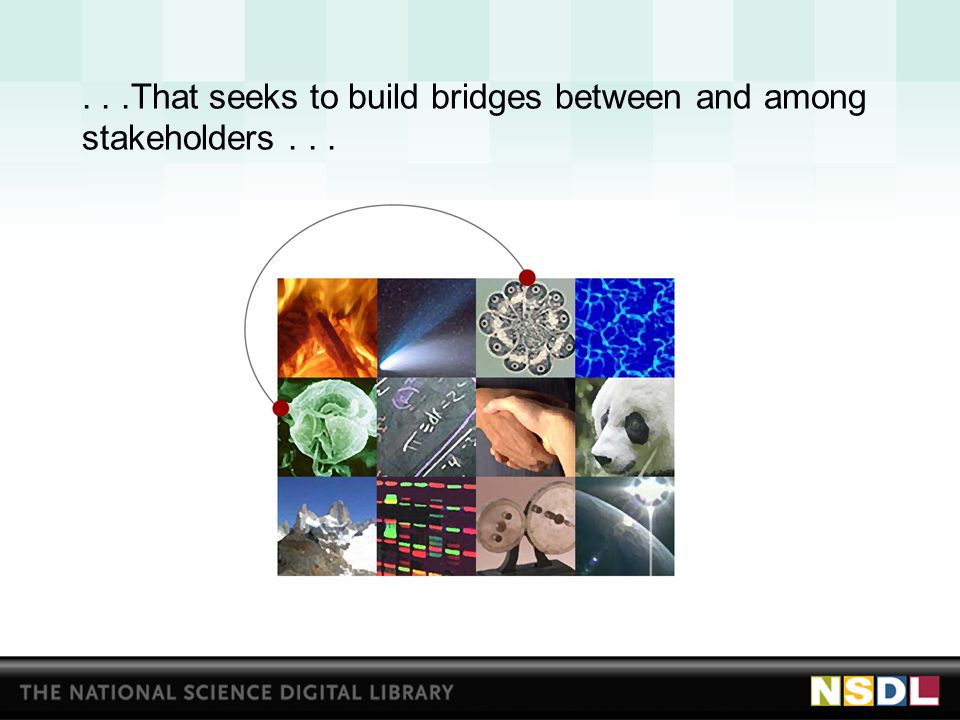 . . .That seeks to build bridges between and among stakeholders . . .

THE NATIONAL SCIENCE DIGITAL LIBRARY

NSDL